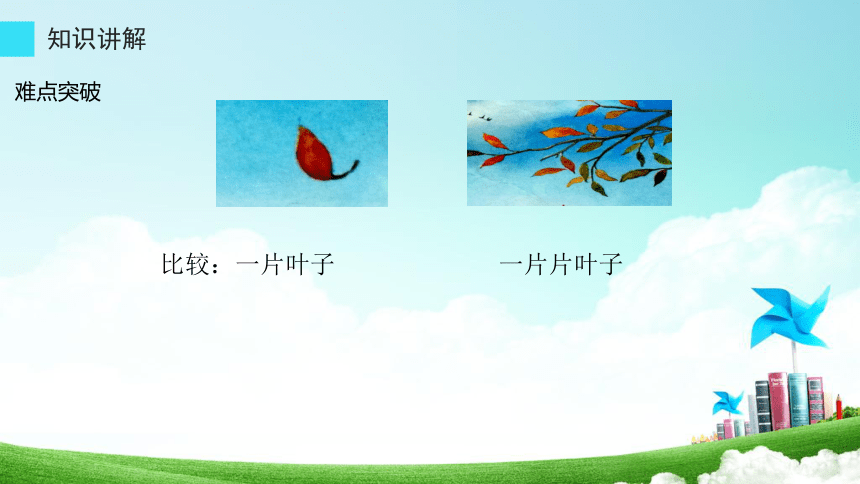 知识讲解

难点突破

比较：一片叶子

一片片叶子